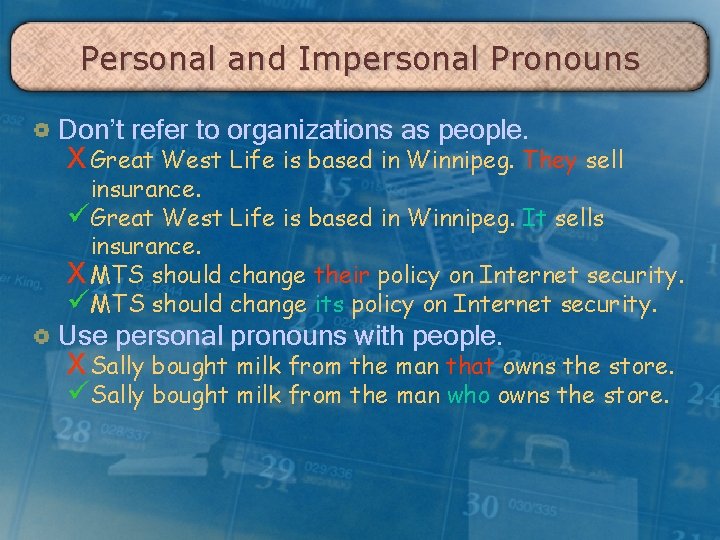 Personal and Impersonal Pronouns

Don't refer to organizations as people.

X Great West Life is based in Winnipeg. They sell insurance.

✓ Great West Life is based in Winnipeg. It sells insurance.

X MTS should change their policy on Internet security.

✓ MTS should change its policy on Internet security.

Use personal pronouns with people.

X Sally bought milk from the man that owns the store.

✓ Sally bought milk from the man who owns the store.